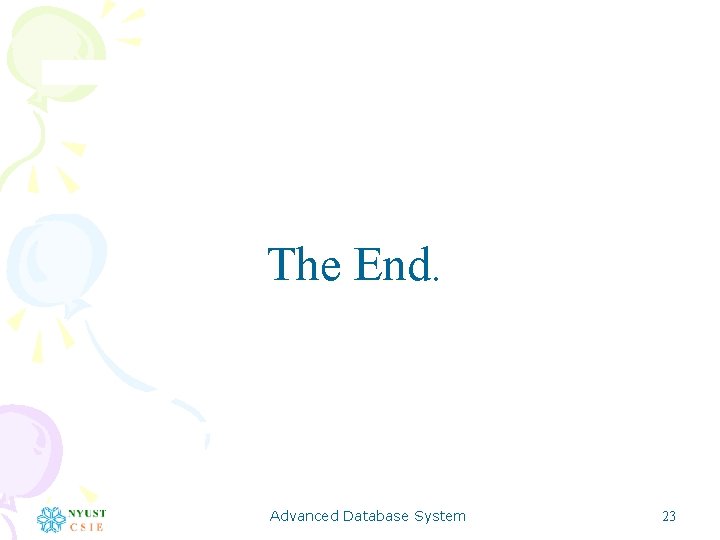 The End.

NYUST
CSIE

Advanced Database System

23